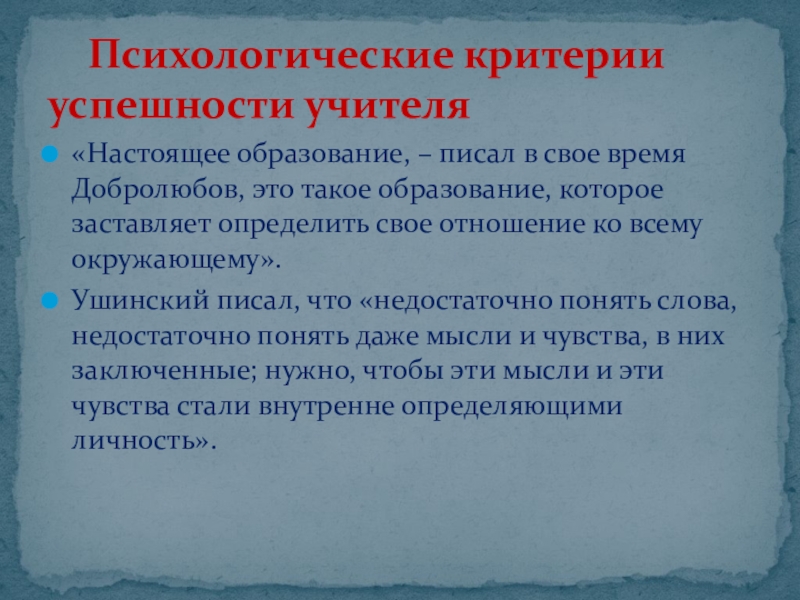 Психологические критерии успешности учителя

«Настоящее образование, – писал в свое время Добролюбов, это такое образование, которое заставляет определить свое отношение ко всему окружающему».

Ушинский писал, что «недостаточно понять слова, недостаточно понять даже мысли и чувства, в них заключенные; нужно, чтобы эти мысли и эти чувства стали внутренне определяющими личность».